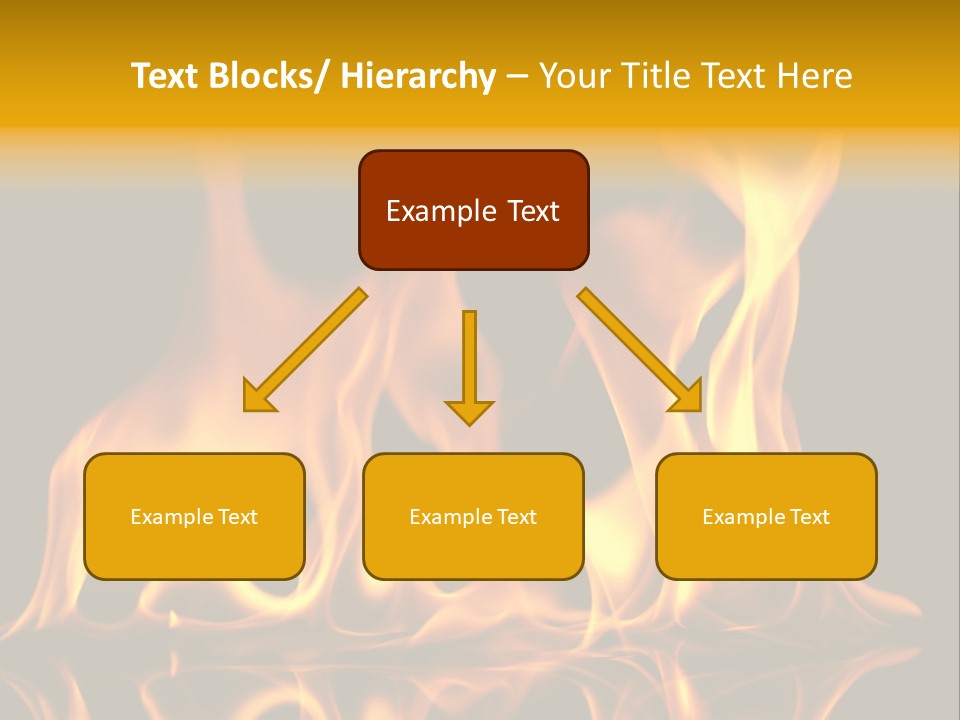 Text Blocks/ Hierarchy – Your Title Text Here

Example Text

Example Text

Example Text

Example Text